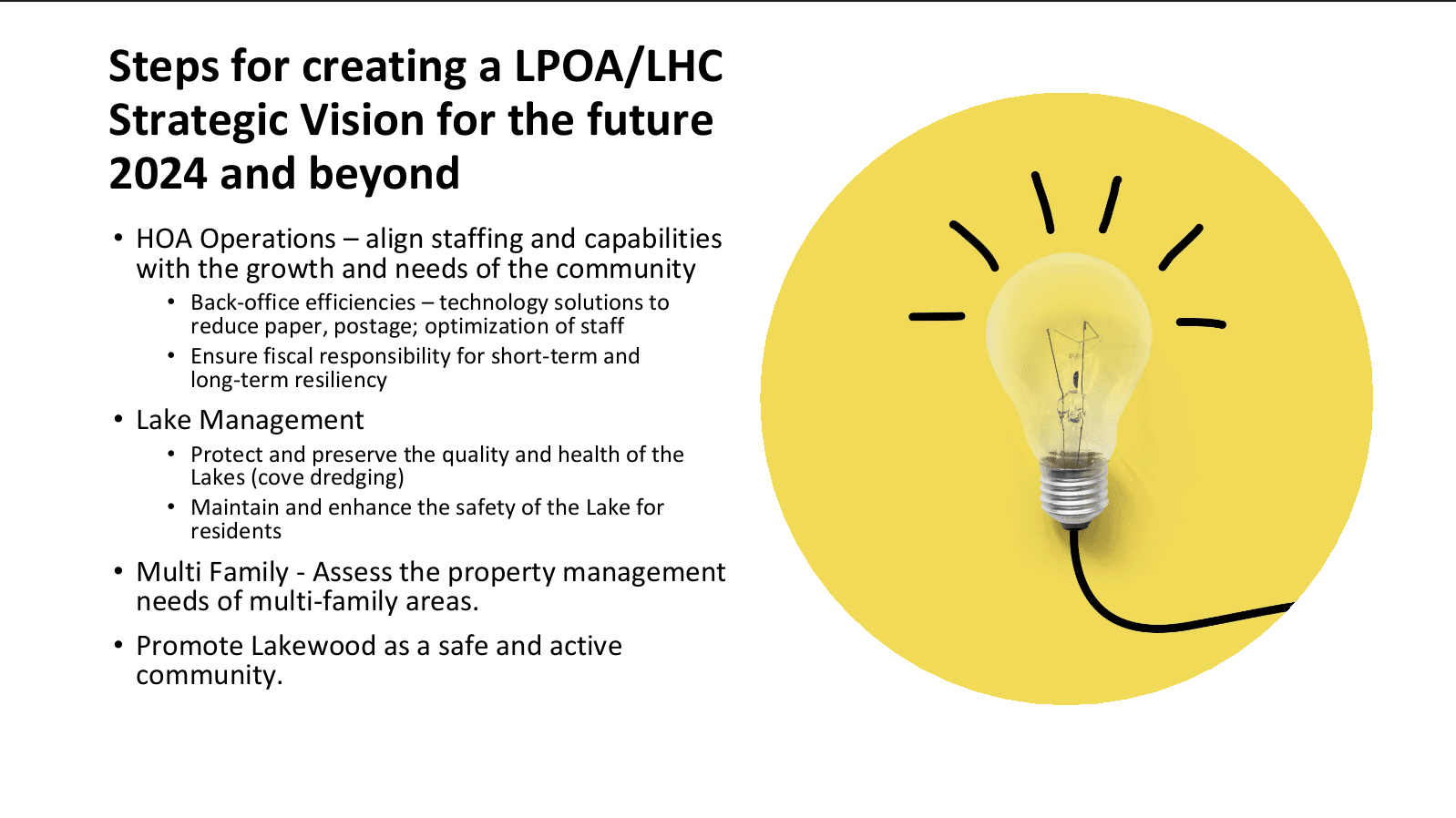 Steps for creating a LPOA/LHC Strategic Vision for the future 2024 and beyond

• HOA Operations – align staffing and capabilities with the growth and needs of the community
  • Back-office efficiencies – technology solutions to reduce paper, postage; optimization of staff
  • Ensure fiscal responsibility for short-term and long-term resiliency
• Lake Management
  • Protect and preserve the quality and health of the Lakes (cove dredging)
  • Maintain and enhance the safety of the Lake for residents
• Multi Family - Assess the property management needs of multi-family areas.
• Promote Lakewood as a safe and active community.